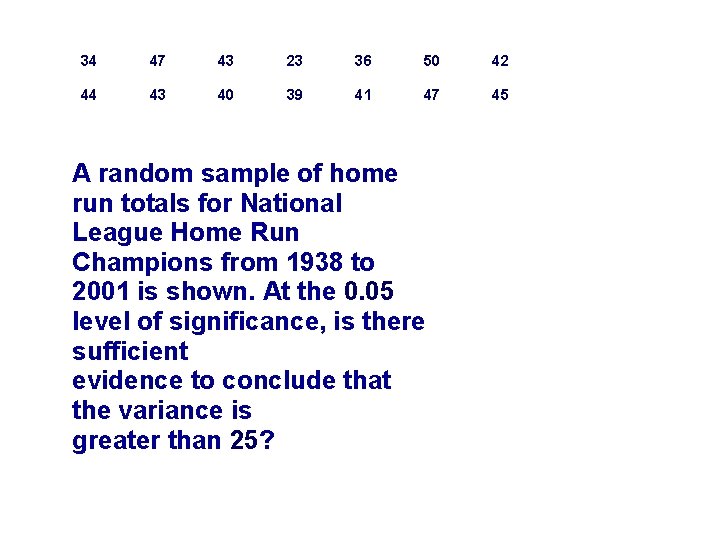 | 34 | 47 | 43 | 23 | 36 | 50 | 42 |
|---|---|---|---|---|---|---|
| 44 | 43 | 40 | 39 | 41 | 47 | 45 |

A random sample of home run totals for National League Home Run Champions from 1938 to 2001 is shown. At the 0.05 level of significance, is there sufficient evidence to conclude that the variance is greater than 25?